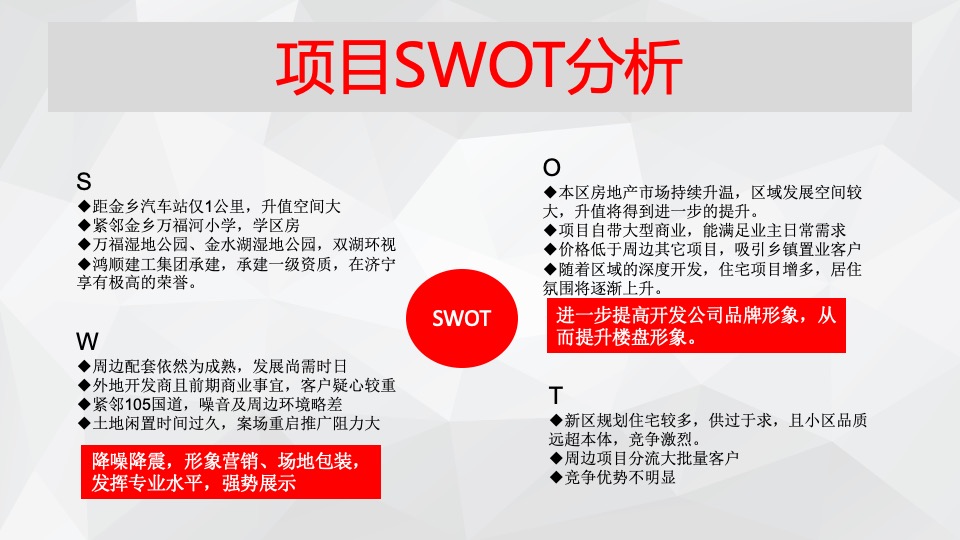 项目SWOT分析

S
◆距金乡汽车站仅1公里，升值空间大
◆紧邻金乡万福河小学，学区房
◆万福湿地公园、金水湖湿地公园，双湖环视
◆鸿顺建工集团承建，承建一级资质，在济宁享有极高的荣誉。

W
◆周边配套依然为成熟，发展尚需时日
◆外地开发商且前期商业事宜，客户疑心较重
◆紧邻105国道，噪音及周边环境略差
◆土地闲置时间过久，案场重启推广阻力大

降噪降震，形象营销、场地包装，发挥专业水平，强势展示

SWOT

O
◆本区房地产市场持续升温，区域发展空间较大，升值将得到进一步的提升。
◆项目自带大型商业，能满足业主日常需求
◆价格低于周边其它项目，吸引乡镇置业客户
◆随着区域的深度开发，住宅项目增多，居住氛围将逐渐上升。

进一步提高开发公司品牌形象，从而提升楼盘形象。

T
◆新区规划住宅较多，供过于求，且小区品质远超本体，竞争激烈。
◆周边项目分流大批量客户
◆竞争优势不明显